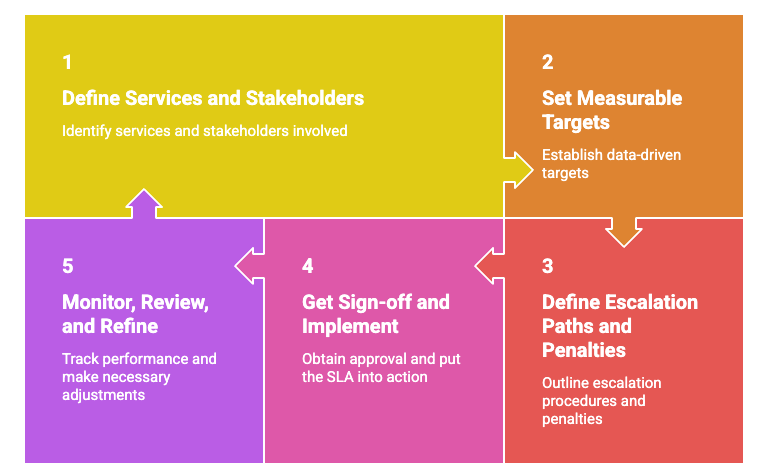 1

Define Services and Stakeholders

Identify services and stakeholders involved

2

Set Measurable Targets

Establish data-driven targets

3

Define Escalation Paths and Penalties

Outline escalation procedures and penalties

4

Get Sign-off and Implement

Obtain approval and put the SLA into action

5

Monitor, Review, and Refine

Track performance and make necessary adjustments